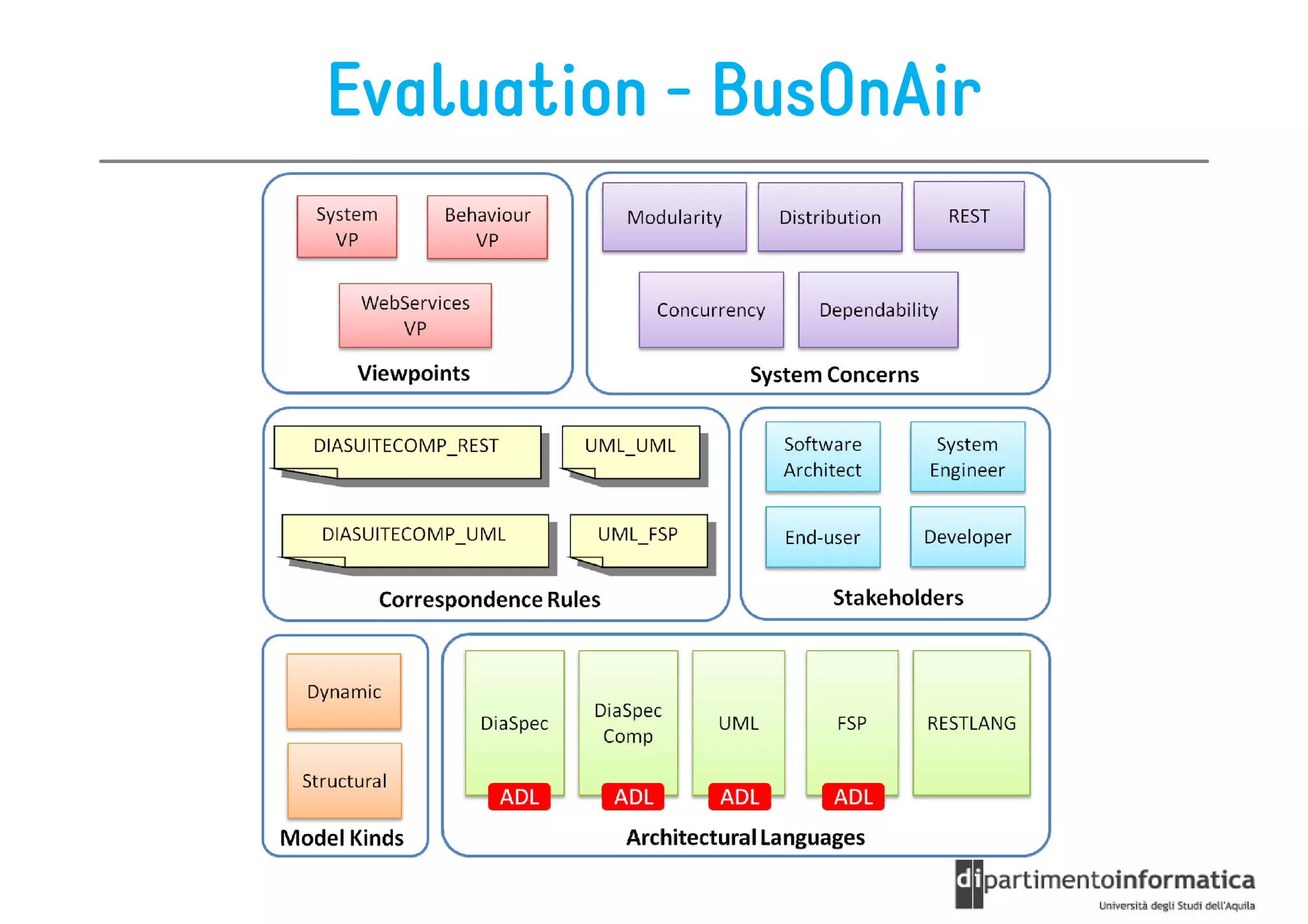 Evaluation - BusOnAir

System VP

Behaviour VP

WebServices VP

Viewpoints

Modularity

Distribution

REST

Concurrency

Dependability

System Concerns

DIASUITECOMP_REST

UML_UML

DIASUITECOMP_UML

UML_FSP

Correspondence Rules

Software Architect

System Engineer

End-user

Developer

Stakeholders

Dynamic

Structural

Model Kinds

DiaSpec

ADL

DiaSpec Comp

ADL

UML

ADL

FSP

ADL

RESTLANG

Architectural Languages

dipartimentoinformatica
Università degli Studi dell'Aquila